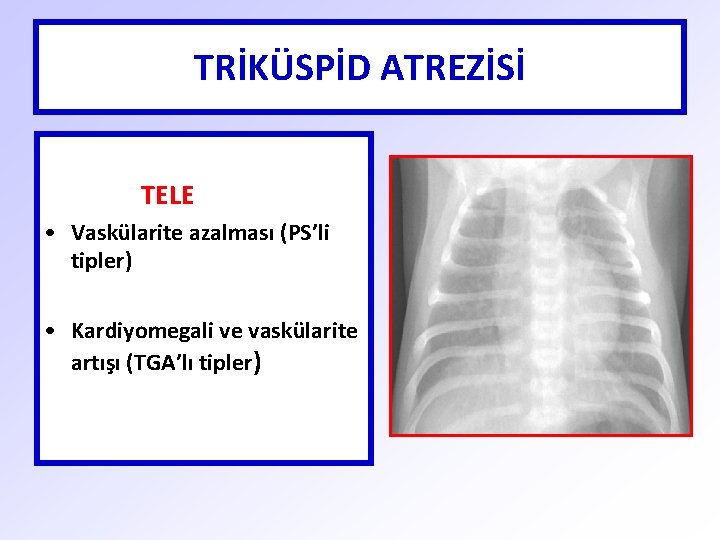 TRİKÜSPİD ATREZİSİ

TELE

• Vaskülarite azalması (PS'li tipler)

• Kardiyomegali ve vaskülarite artışı (TGA'lı tipler)